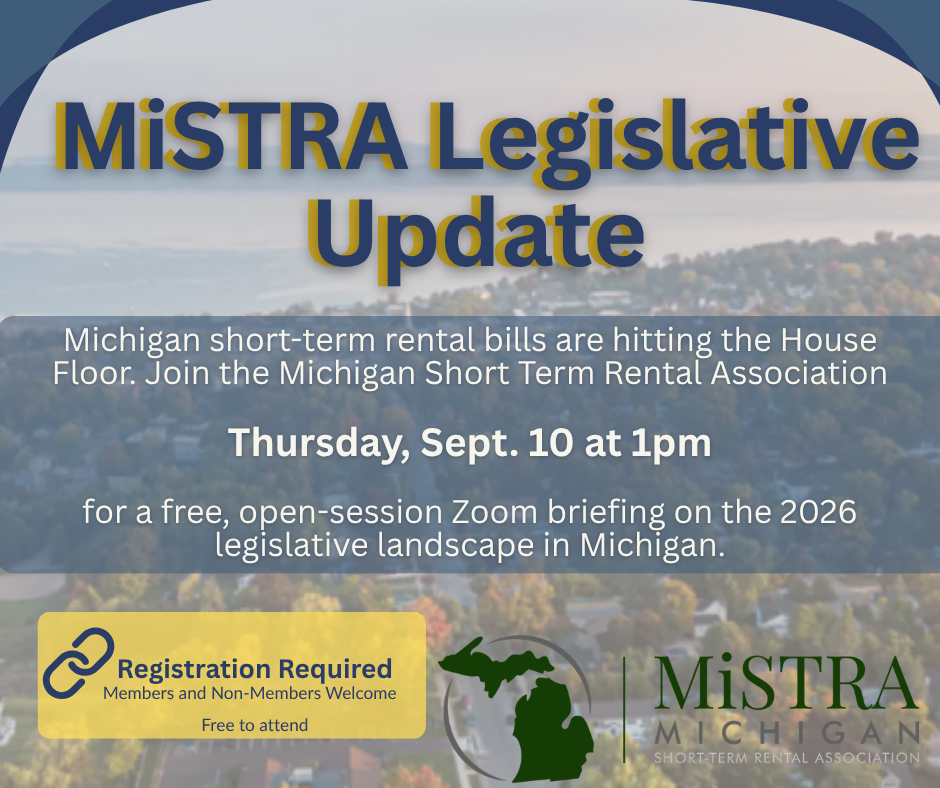 MiSTRA Legislative Update

Michigan short-term rental bills are hitting the House Floor. Join the Michigan Short Term Rental Association

Thursday, Sept. 10 at 1pm

for a free, open-session Zoom briefing on the 2026 legislative landscape in Michigan.

Registration Required
Members and Non-Members Welcome
Free to attend

MiSTRA
MICHIGAN
SHORT-TERM RENTAL ASSOCIATION